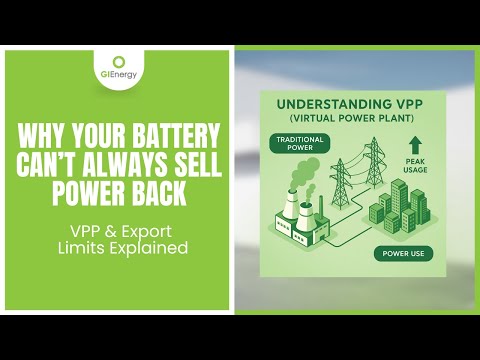 GIEnergy

WHY YOUR BATTERY CAN'T ALWAYS SELL POWER BACK

VPP & Export Limits Explained

UNDERSTANDING VPP (VIRTUAL POWER PLANT)

TRADITIONAL POWER

PEAK USAGE

POWER USE